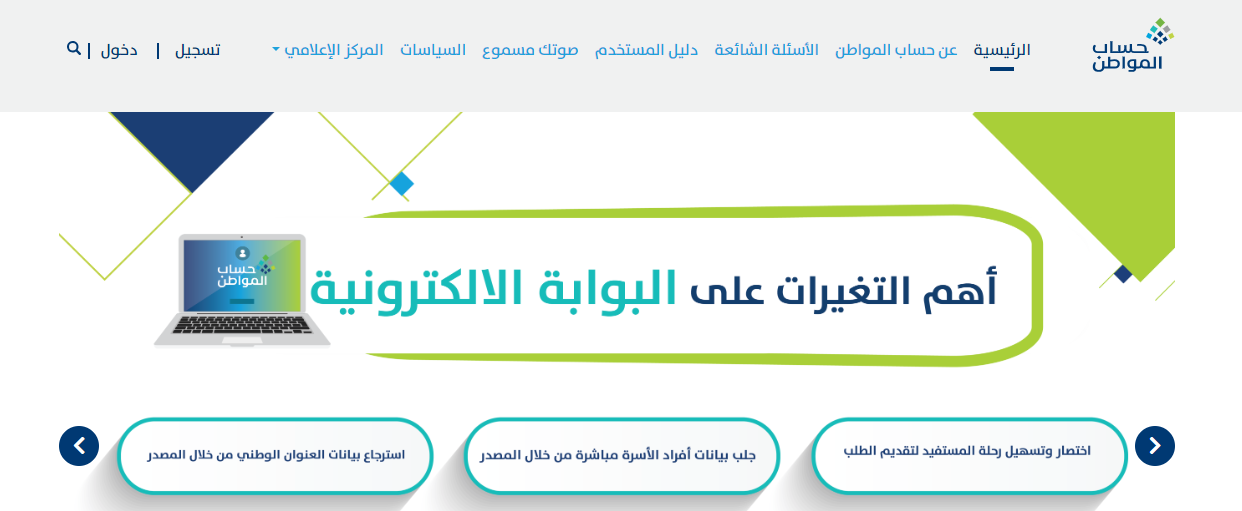 حساب المواطن

الرئيسية عن حساب المواطن الأسئلة الشائعة دليل المستخدم صوتك مسموع السياسات المركز الإعلامي

تسجيل | دخول |

أهم التغيرات على البوابة الالكترونية

حساب المواطن

اختصار وتسهيل رحلة المستفيد لتقديم الطلب

جلب بيانات أفراد الأسرة مباشرة من خلال المصدر

استرجاع بيانات العنوان الوطني من خلال المصدر